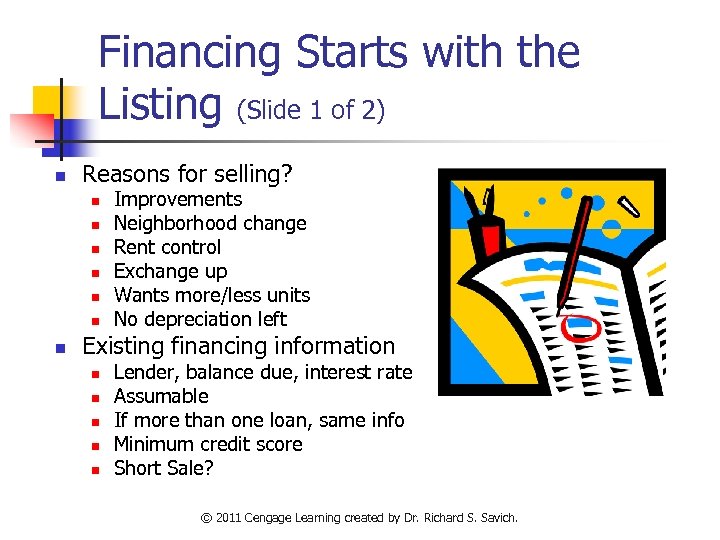 Financing Starts with the Listing (Slide 1 of 2)

- Reasons for selling?
  - Improvements
  - Neighborhood change
  - Rent control
  - Exchange up
  - Wants more/less units
  - No depreciation left
- Existing financing information
  - Lender, balance due, interest rate
  - Assumable
  - If more than one loan, same info
  - Minimum credit score
  - Short Sale?

© 2011 Cengage Learning created by Dr. Richard S. Savich.